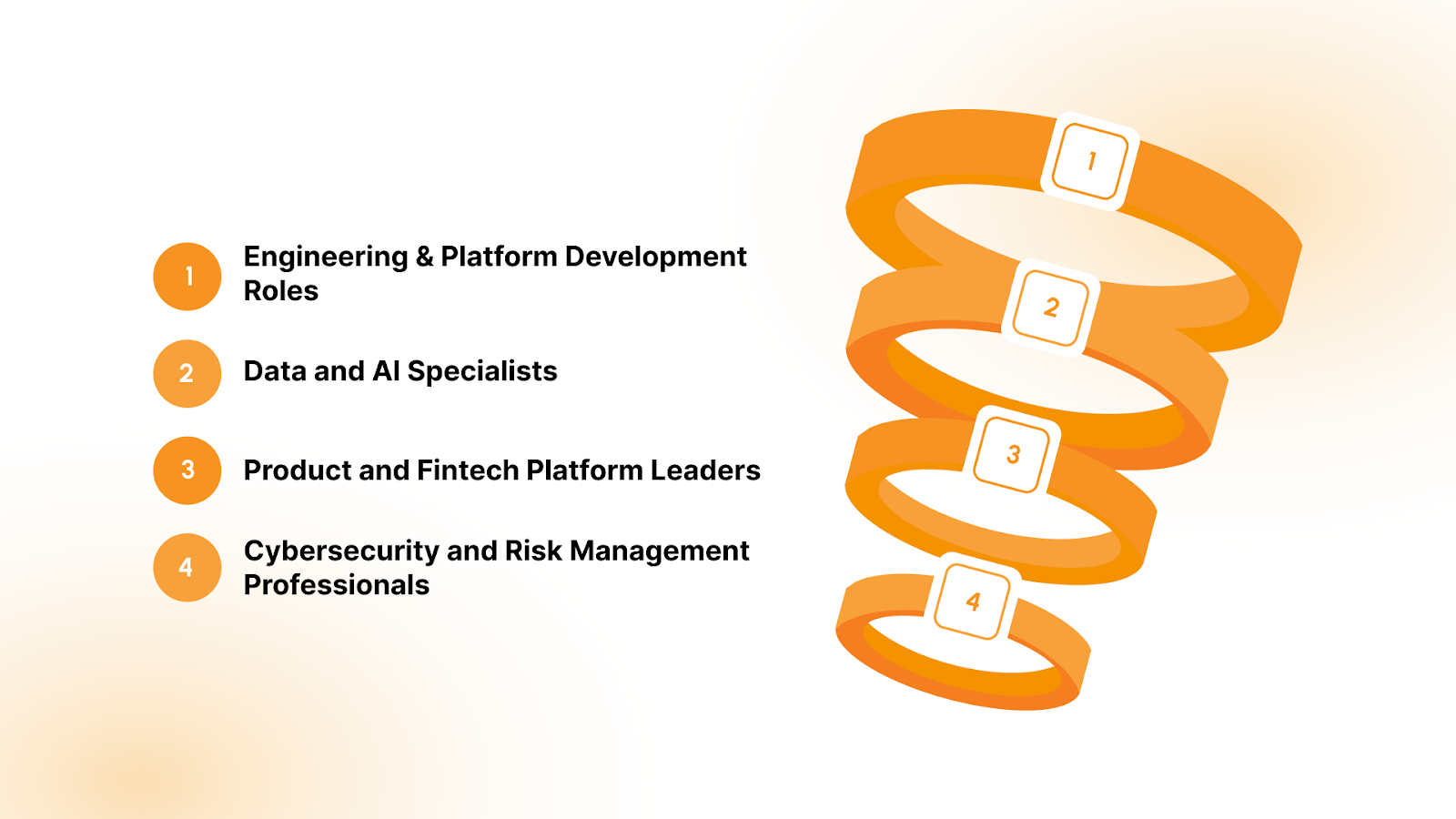 1 Engineering & Platform Development Roles

2 Data and AI Specialists

3 Product and Fintech Platform Leaders

4 Cybersecurity and Risk Management Professionals

1

2

3

4